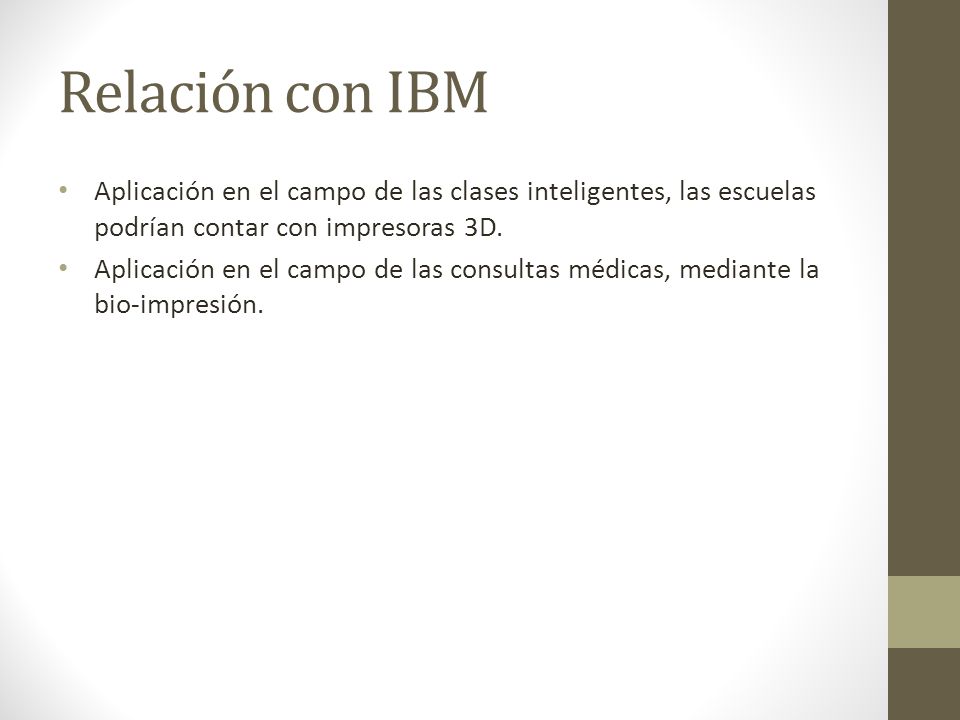 Relación con IBM

• Aplicación en el campo de las clases inteligentes, las escuelas podrían contar con impresoras 3D.

• Aplicación en el campo de las consultas médicas, mediante la bio-impresión.